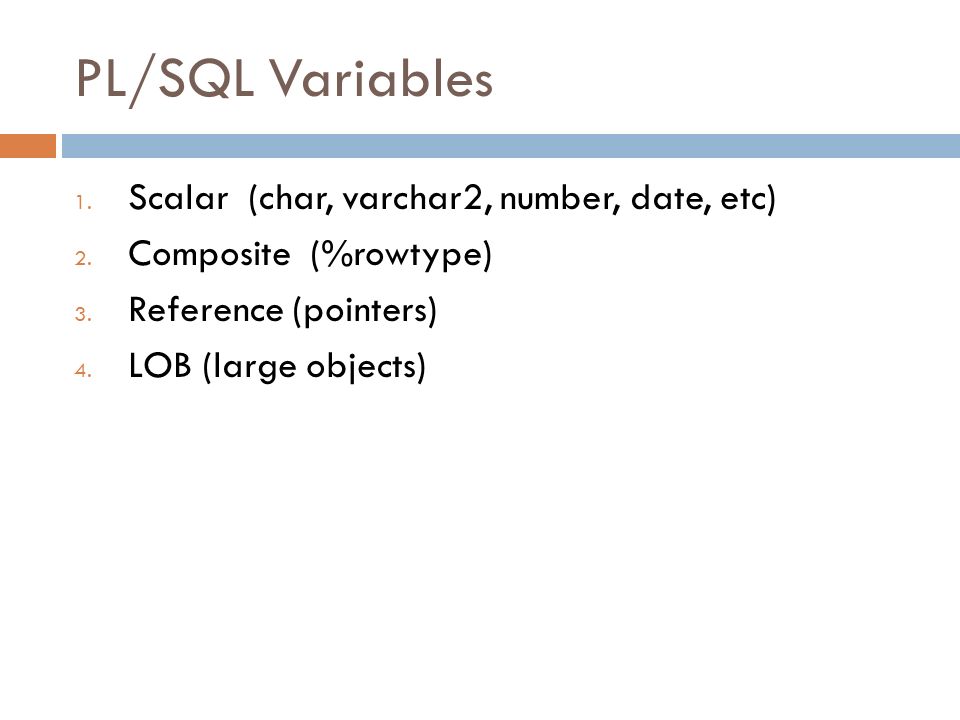 PL/SQL Variables

1. Scalar (char, varchar2, number, date, etc)
2. Composite (%rowtype)
3. Reference (pointers)
4. LOB (large objects)